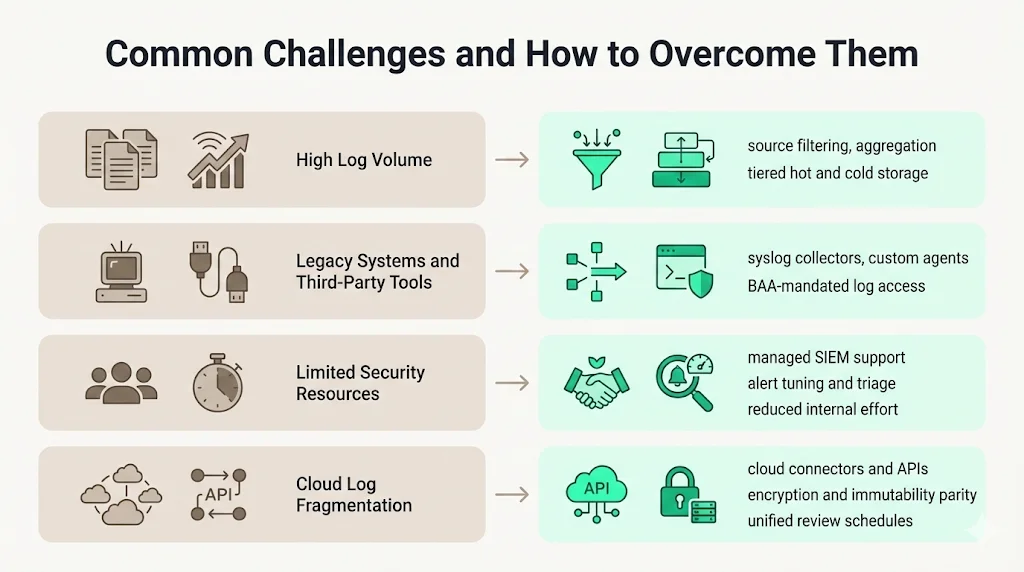 Common Challenges and How to Overcome Them

High Log Volume

source filtering, aggregation
tiered hot and cold storage

Legacy Systems and Third-Party Tools

syslog collectors, custom agents
BAA-mandated log access

Limited Security Resources

managed SIEM support
alert tuning and triage
reduced internal effort

API

Cloud Log Fragmentation

API

cloud connectors and APIs
encryption and immutability parity
unified review schedules